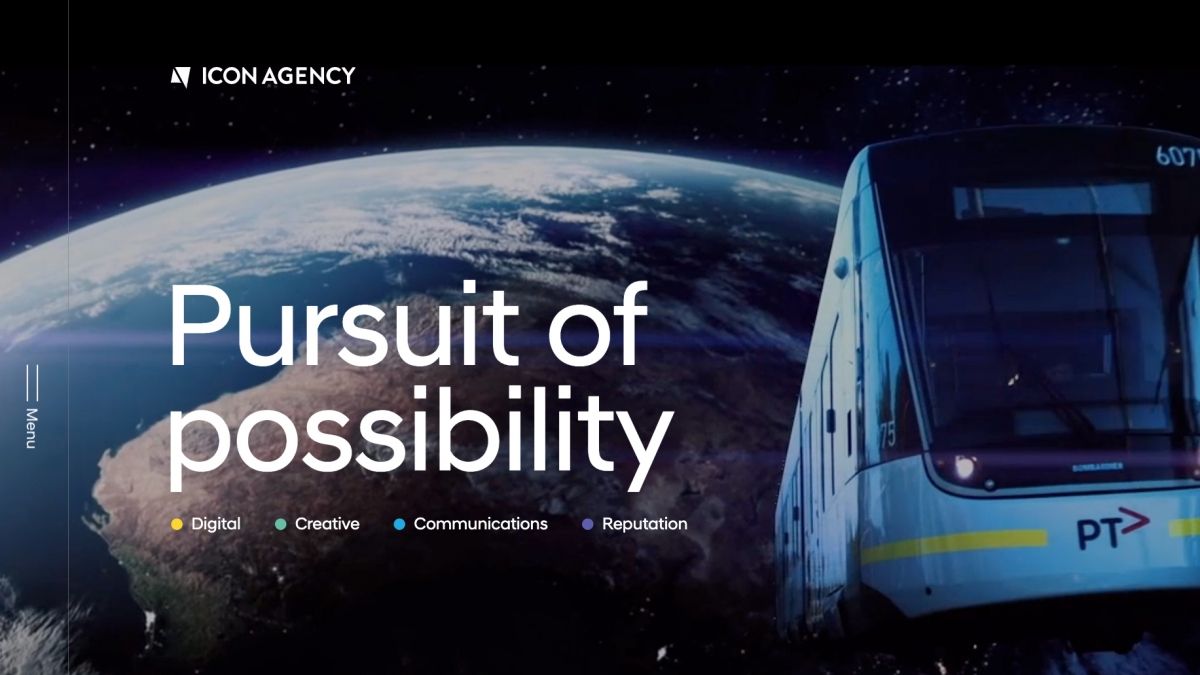 ICON AGENCY

Menu

Pursuit of possibility

Digital Creative Communications Reputation

607

75

BOMBARDIER

PT>